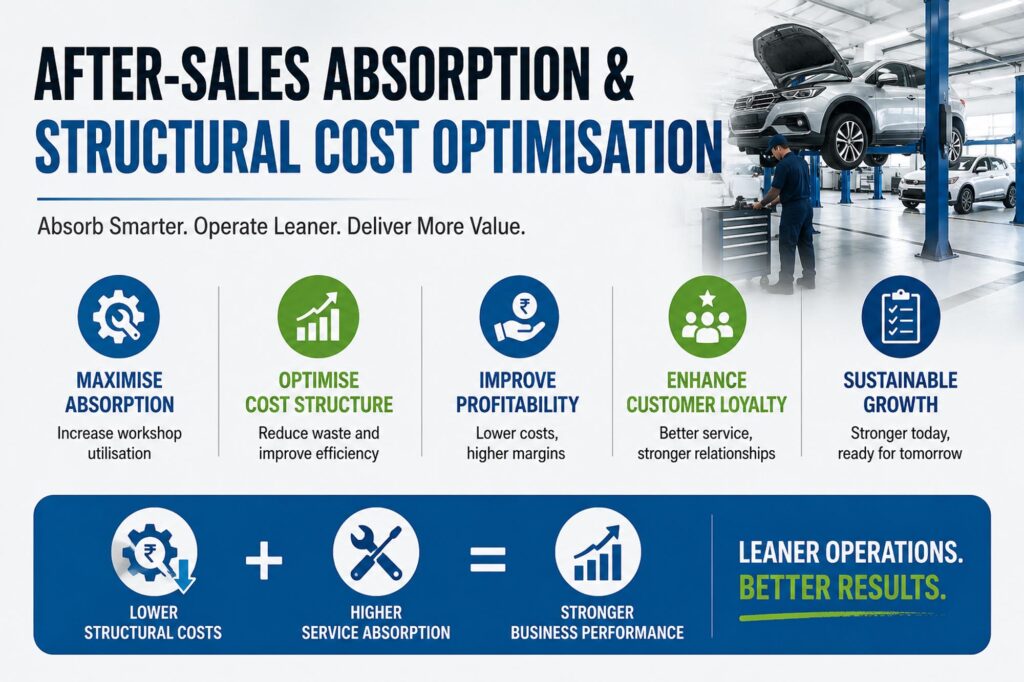 AFTER-SALES ABSORPTION &
STRUCTURAL COST OPTIMISATION

Absorb Smarter. Operate Leaner. Deliver More Value.

MAXIMISE ABSORPTION
Increase workshop utilisation

OPTIMISE COST STRUCTURE
Reduce waste and improve efficiency

IMPROVE PROFITABILITY
Lower costs, higher margins

ENHANCE CUSTOMER LOYALTY
Better service, stronger relationships

SUSTAINABLE GROWTH
Stronger today, ready for tomorrow

LOWER STRUCTURAL COSTS + HIGHER SERVICE ABSORPTION = STRONGER BUSINESS PERFORMANCE

LEANER OPERATIONS.
BETTER RESULTS.